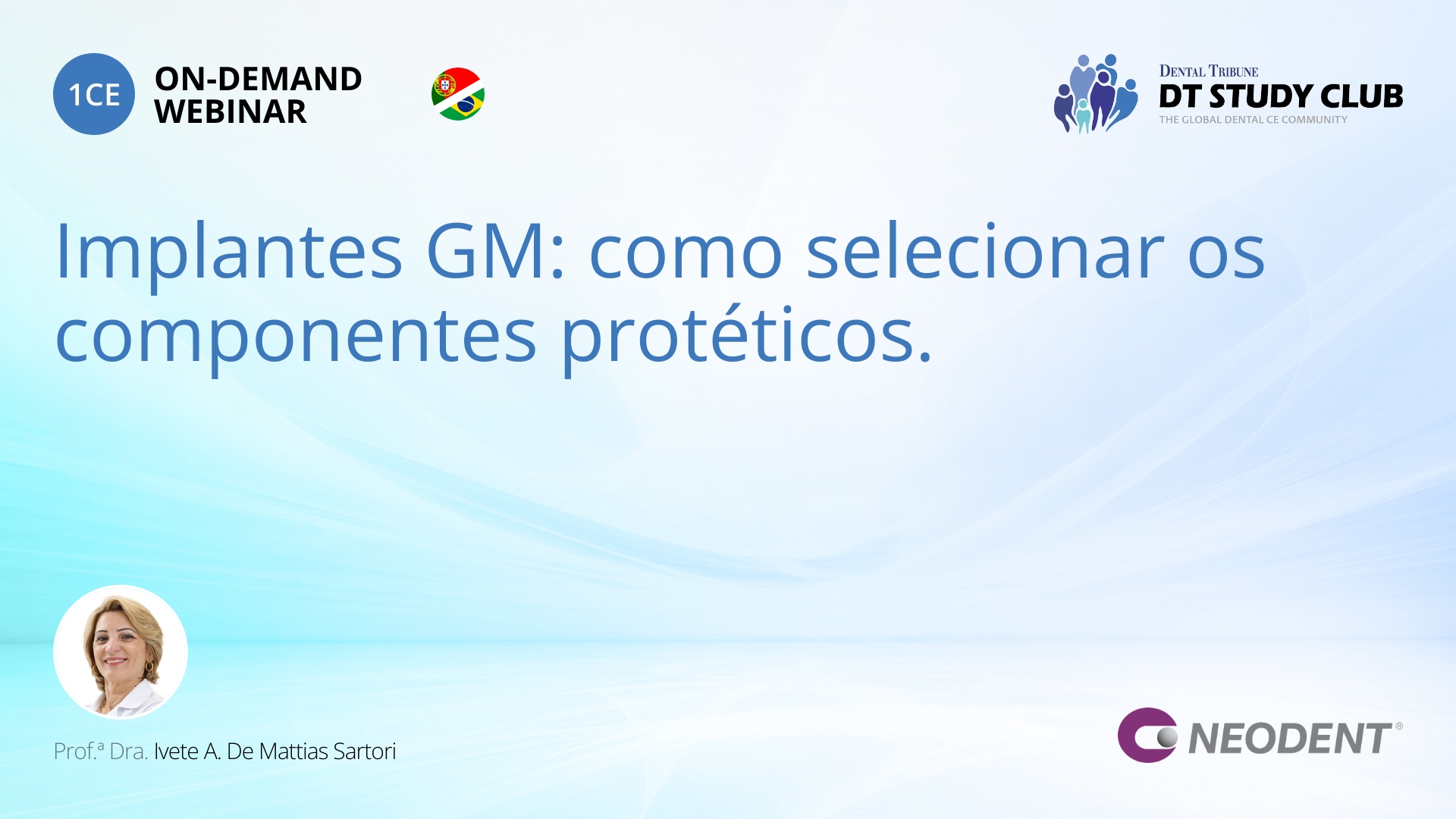 1CE ON-DEMAND WEBINAR

DENTAL TRIBUNE
DT STUDY CLUB
THE GLOBAL DENTAL CE COMMUNITY

Implantes GM: como selecionar os componentes protéticos.

Prof.ª Dra. Ivete A. De Mattias Sartori

NEODENT®